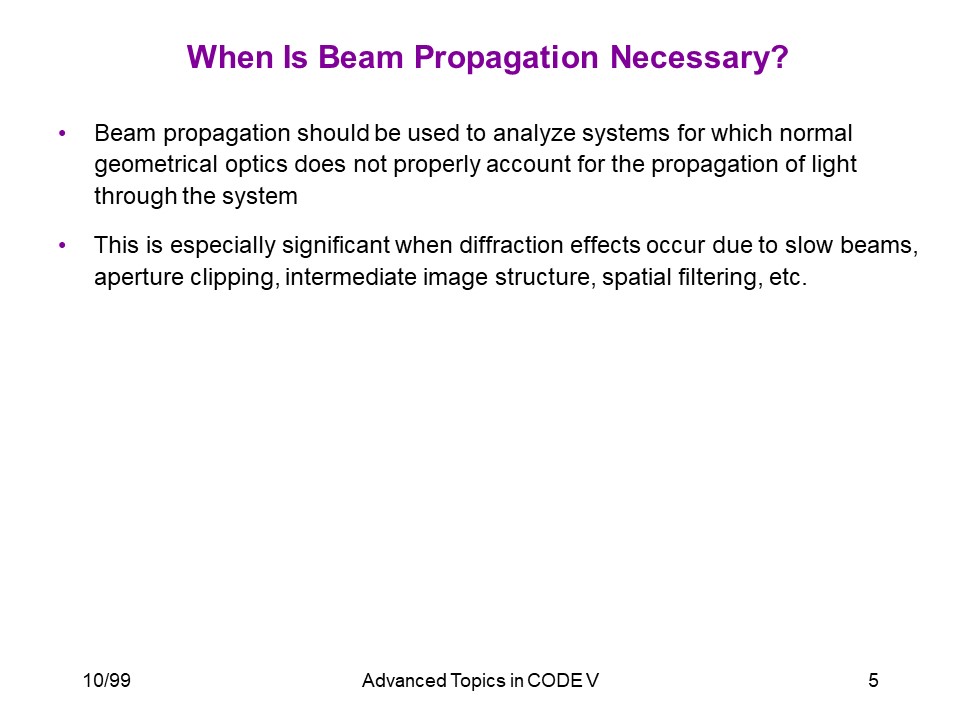 When Is Beam Propagation Necessary?

• Beam propagation should be used to analyze systems for which normal geometrical optics does not properly account for the propagation of light through the system

• This is especially significant when diffraction effects occur due to slow beams, aperture clipping, intermediate image structure, spatial filtering, etc.

10/99

Advanced Topics in CODE V

5